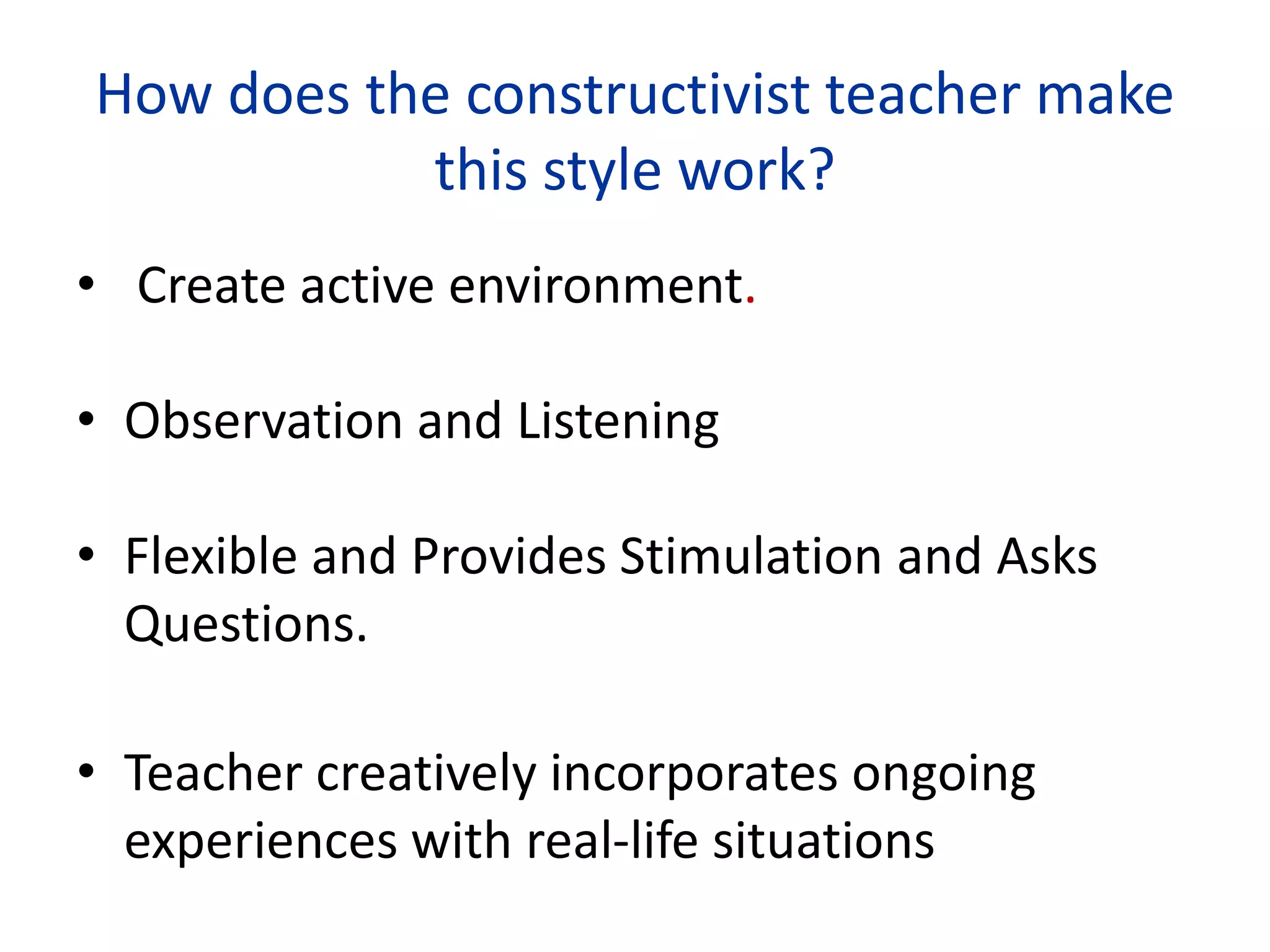 How does the constructivist teacher make this style work?

• Create active environment.

• Observation and Listening

• Flexible and Provides Stimulation and Asks Questions.

• Teacher creatively incorporates ongoing experiences with real-life situations